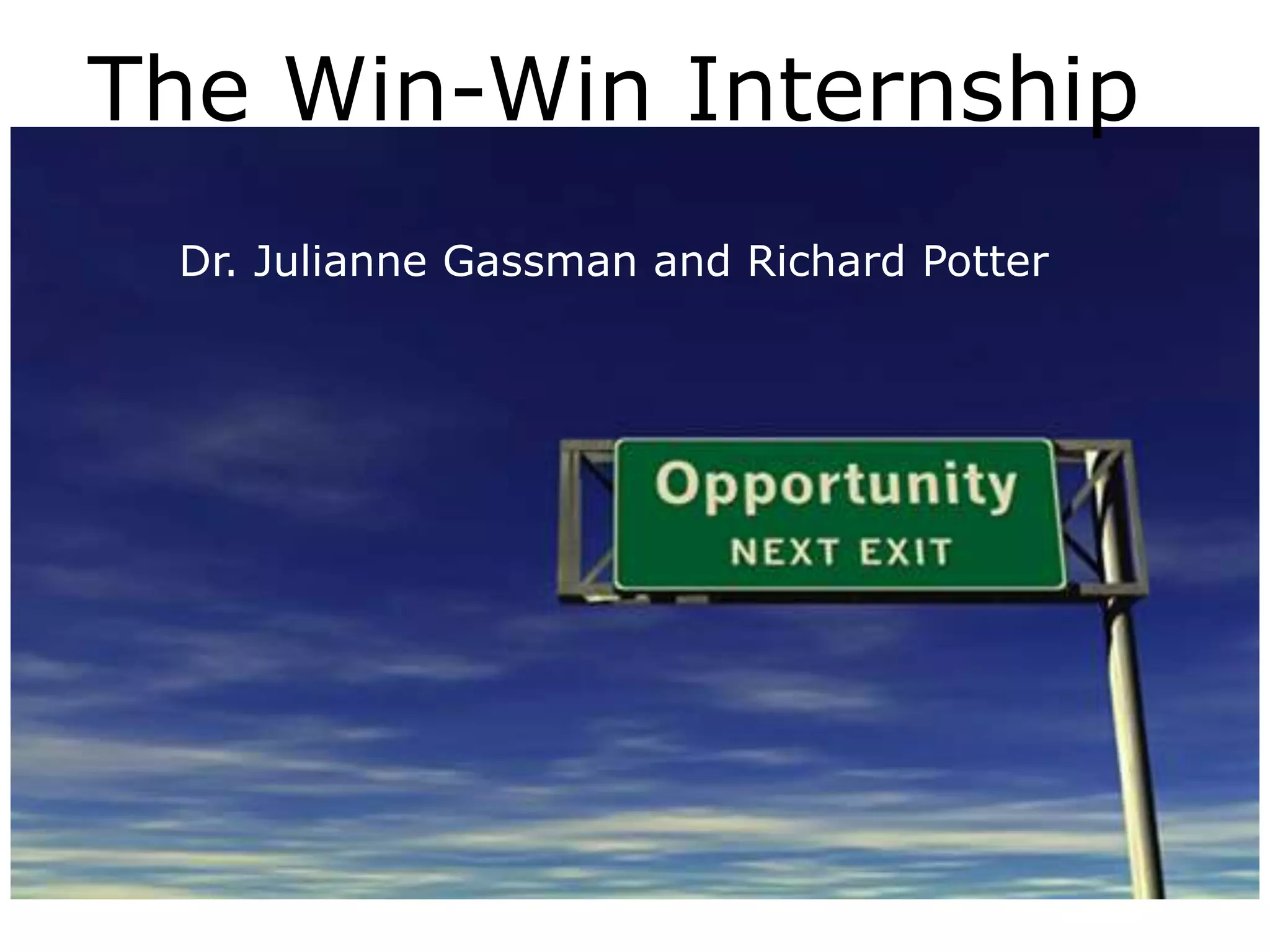 The Win-Win Internship

Dr. Julianne Gassman and Richard Potter

Opportunity
NEXT EXIT